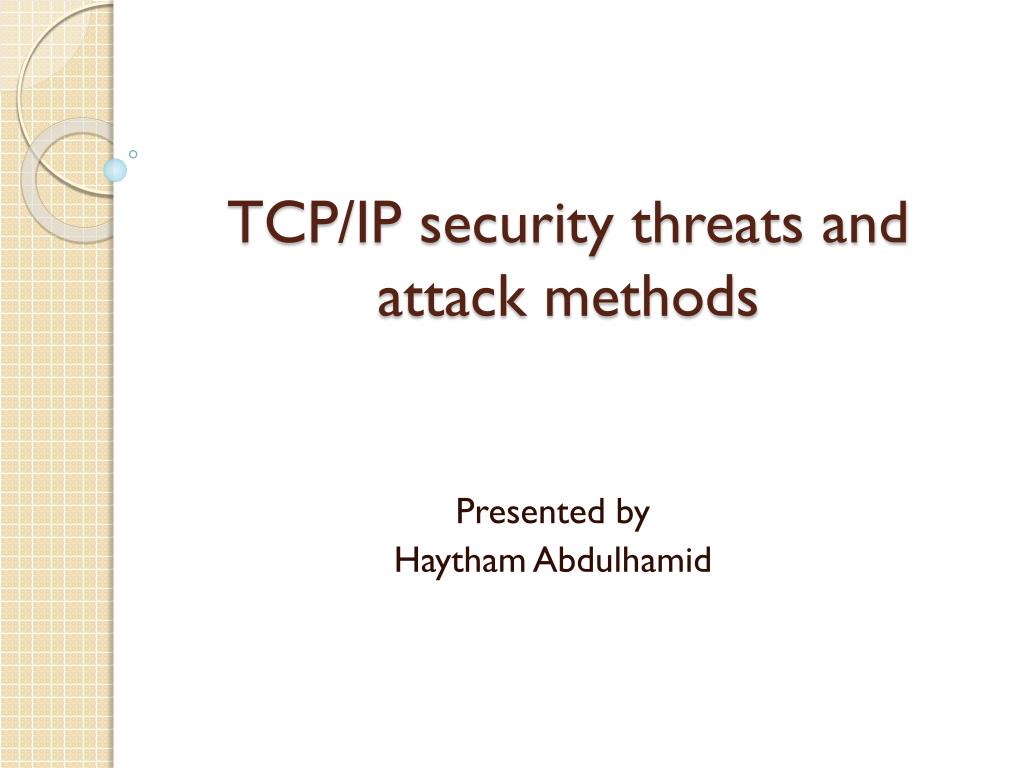 TCP/IP security threats and attack methods

Presented by
Haytham Abdulhamid